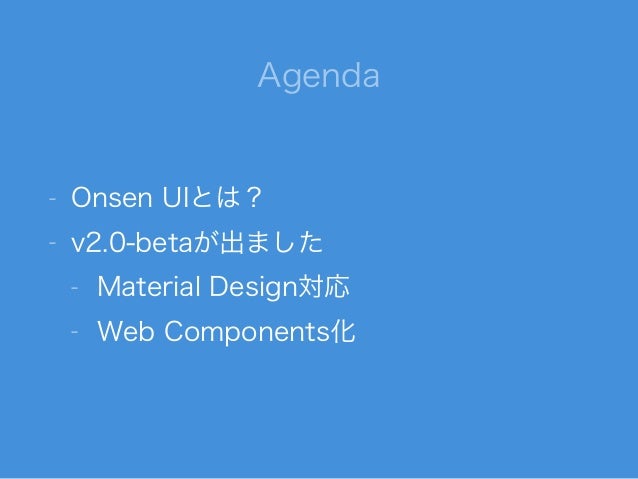 Agenda

- Onsen UIとは？
- v2.0-betaが出ました
  - Material Design対応
  - Web Components化